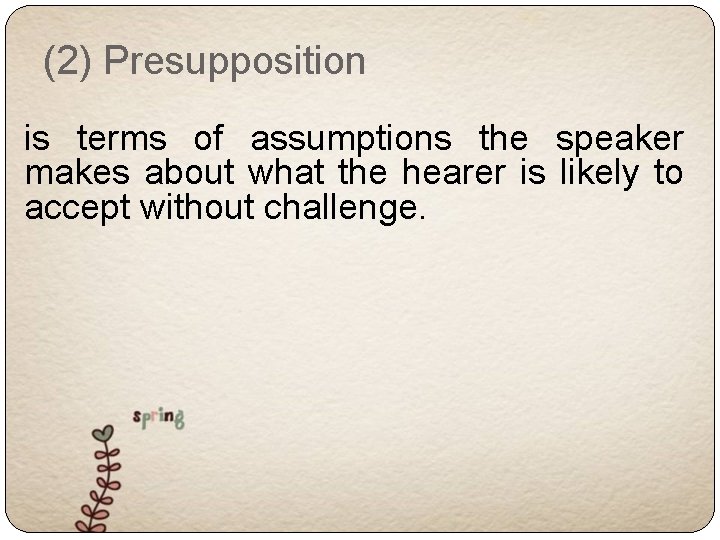 (2) Presupposition

is terms of assumptions the speaker makes about what the hearer is likely to accept without challenge.

spring